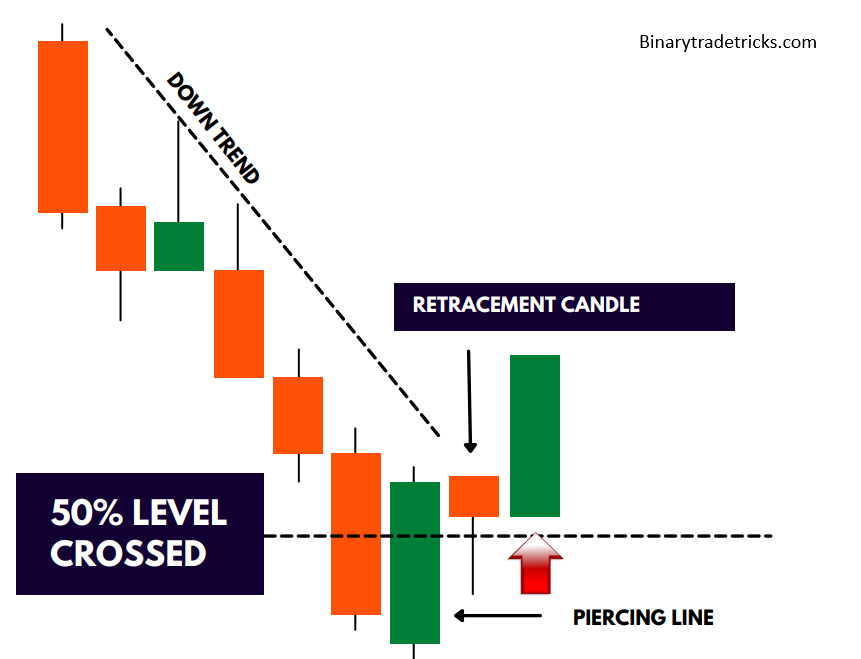 Binarytradetricks.com

DOWN TREND

RETRACEMENT CANDLE

50% LEVEL CROSSED

PIERCING LINE